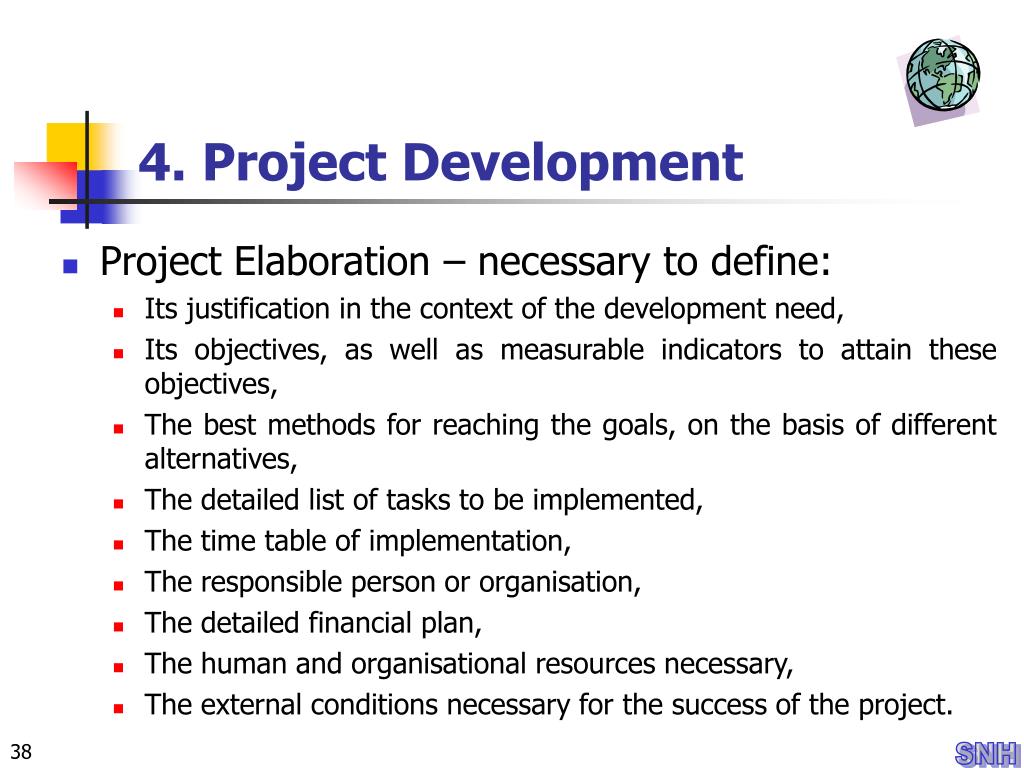 4. Project Development

Project Elaboration – necessary to define:

Its justification in the context of the development need,

Its objectives, as well as measurable indicators to attain these objectives,

The best methods for reaching the goals, on the basis of different alternatives,

The detailed list of tasks to be implemented,

The time table of implementation,

The responsible person or organisation,

The detailed financial plan,

The human and organisational resources necessary,

The external conditions necessary for the success of the project.

38

SNH